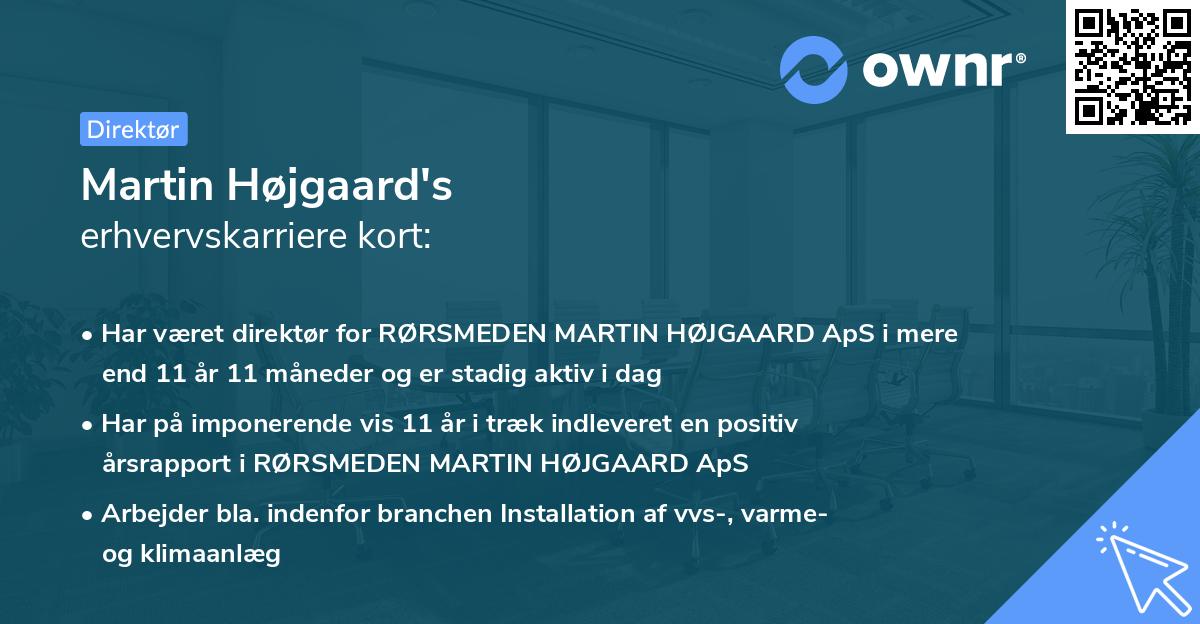 ownr®

Direktør

Martin Højgaard's
erhvervskarriere kort:

• Har været direktør for RØRSMEDEN MARTIN HØJGAARD ApS i mere end 11 år 11 måneder og er stadig aktiv i dag

• Har på imponerende vis 11 år i træk indleveret en positiv årsrapport i RØRSMEDEN MARTIN HØJGAARD ApS

• Arbejder bla. indenfor branchen Installation af vvs-, varme- og klimaanlæg